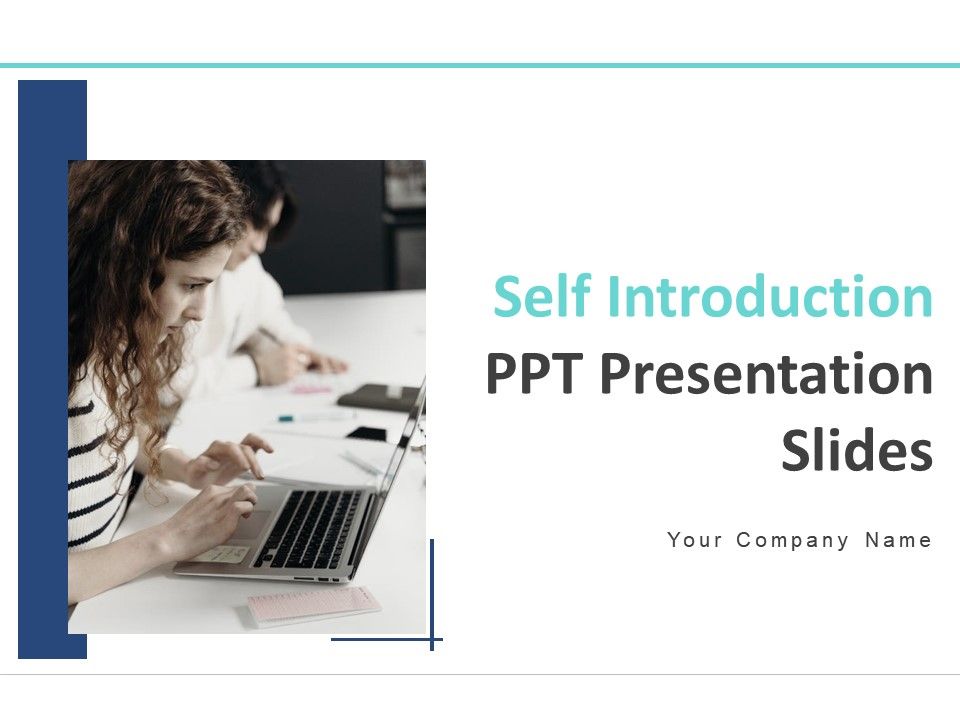 Self Introduction
PPT Presentation Slides

Your Company Name